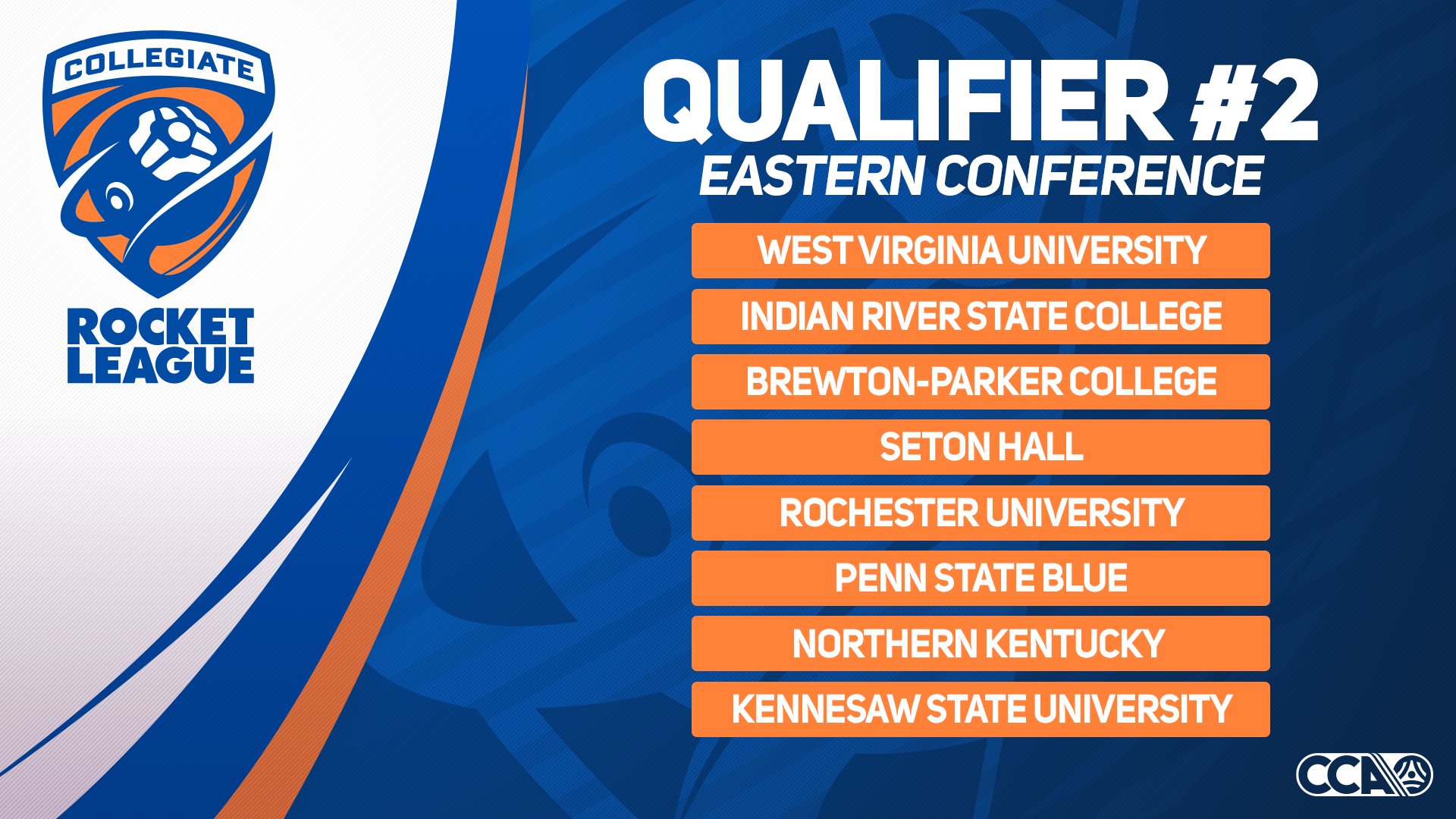 COLLEGIATE
ROCKET LEAGUE

QUALIFIER #2
EASTERN CONFERENCE

WEST VIRGINIA UNIVERSITY
INDIAN RIVER STATE COLLEGE
BREWTON-PARKER COLLEGE
SETON HALL
ROCHESTER UNIVERSITY
PENN STATE BLUE
NORTHERN KENTUCKY
KENNESAW STATE UNIVERSITY

CCA